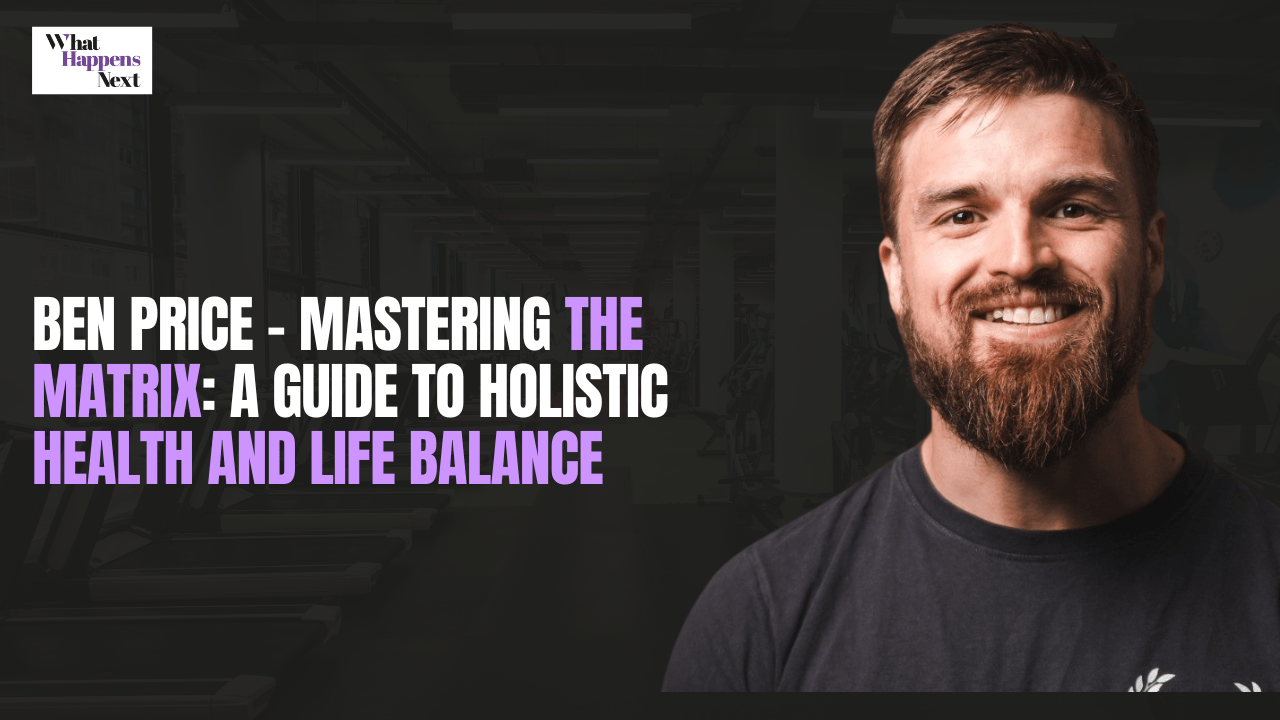 What Happens Next

BEN PRICE - MASTERING THE MATRIX: A GUIDE TO HOLISTIC HEALTH AND LIFE BALANCE